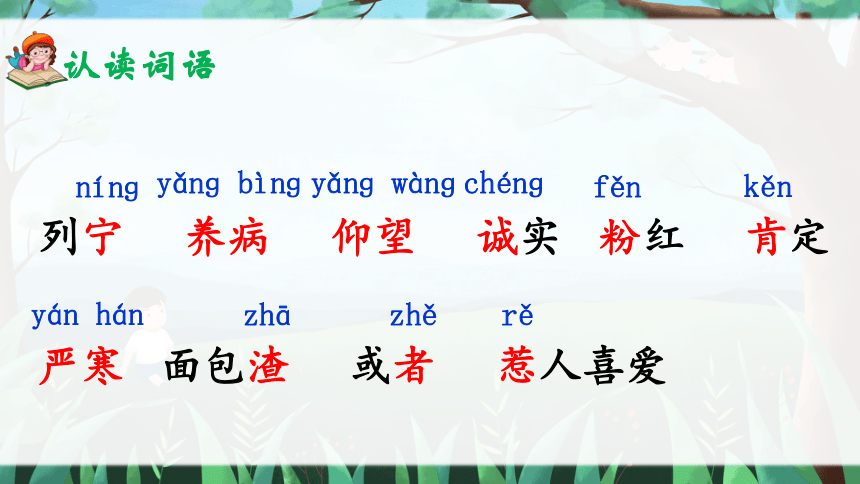 认读词语

níng yǎng bìng yǎng wàng chéng fěn kěn
列宁 养病 仰望 诚实 粉红 肯定

yán hán zhā zhě rě
严寒 面包渣 或者 惹人喜爱